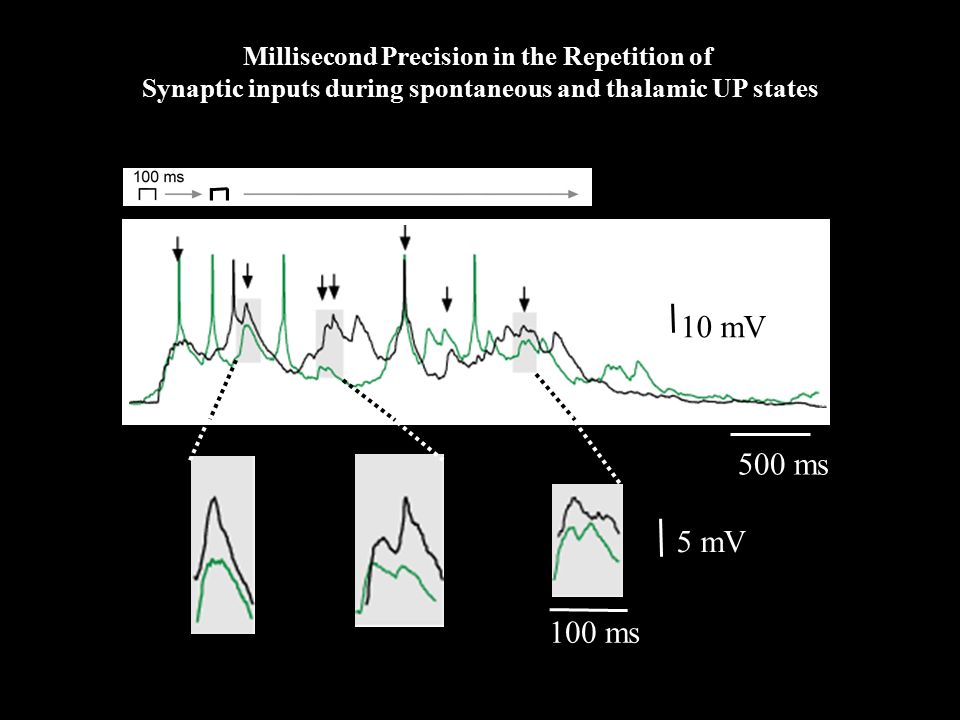 Millisecond Precision in the Repetition of
Synaptic inputs during spontaneous and thalamic UP states

100 ms

10 mV

500 ms

5 mV

100 ms